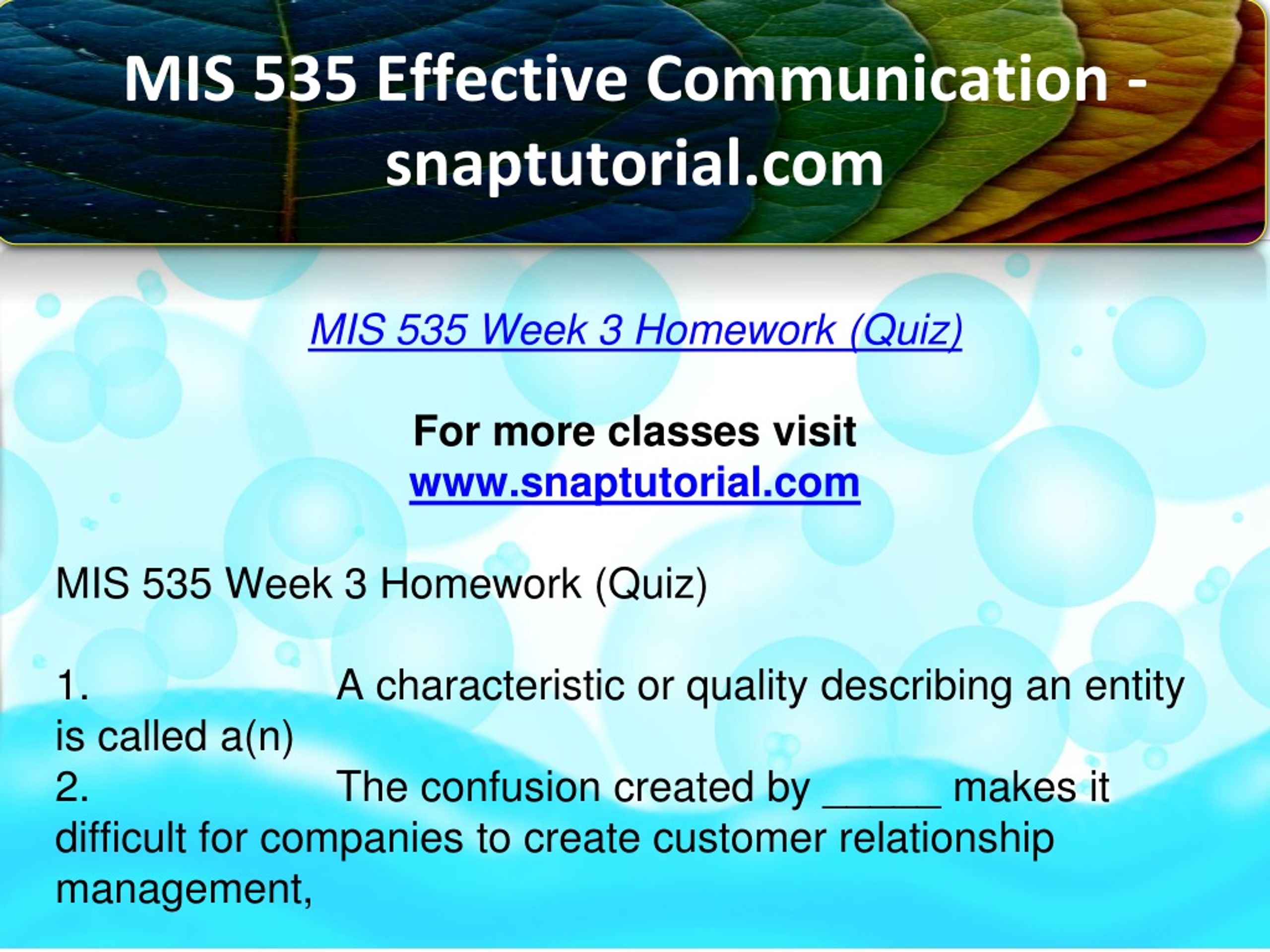 MIS 535 Effective Communication - snaptutorial.com

MIS 535 Week 3 Homework (Quiz)

For more classes visit
www.snaptutorial.com

MIS 535 Week 3 Homework (Quiz)

1. A characteristic or quality describing an entity is called a(n)
2. The confusion created by _____ makes it difficult for companies to create customer relationship management,